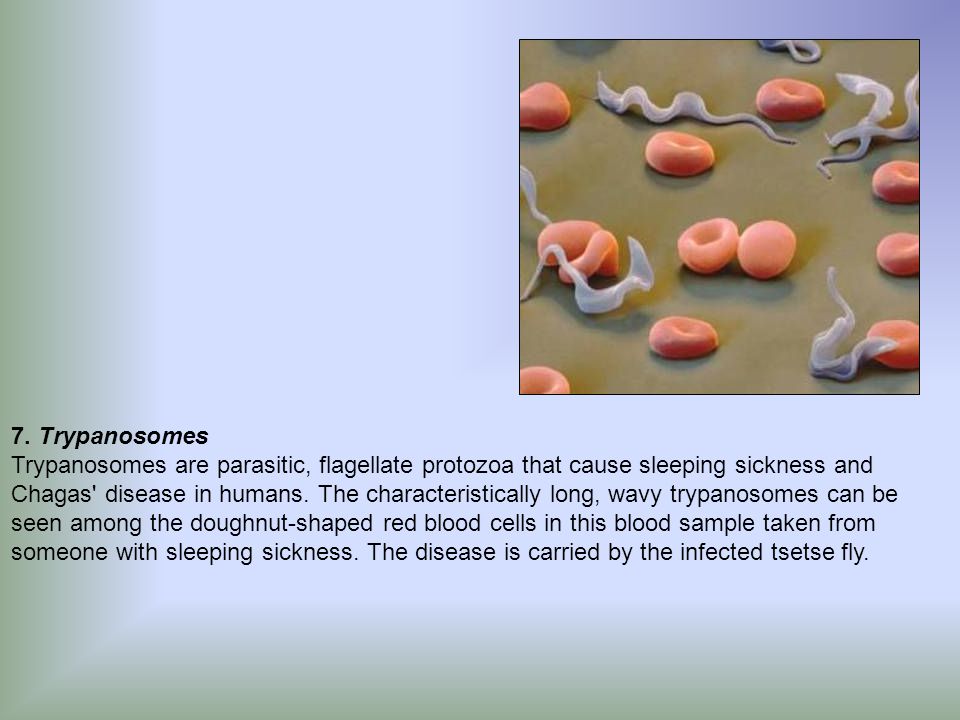 7. Trypanosomes
Trypanosomes are parasitic, flagellate protozoa that cause sleeping sickness and Chagas' disease in humans. The characteristically long, wavy trypanosomes can be seen among the doughnut-shaped red blood cells in this blood sample taken from someone with sleeping sickness. The disease is carried by the infected tsetse fly.